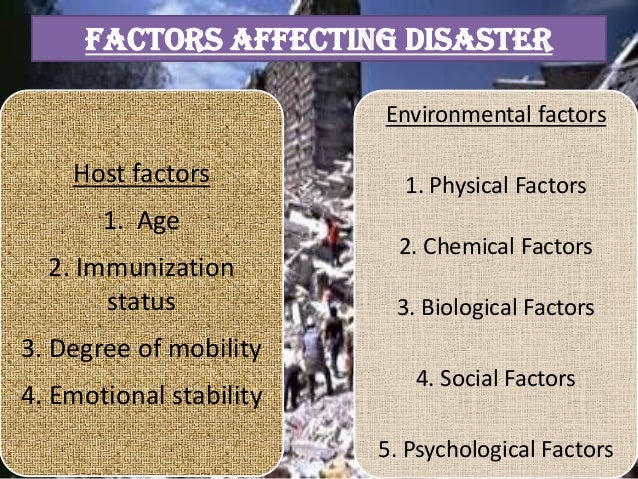 FACTORS AFFECTING DISASTER

Host factors

1. Age

2. Immunization status

3. Degree of mobility

4. Emotional stability

Environmental factors

1. Physical Factors

2. Chemical Factors

3. Biological Factors

4. Social Factors

5. Psychological Factors